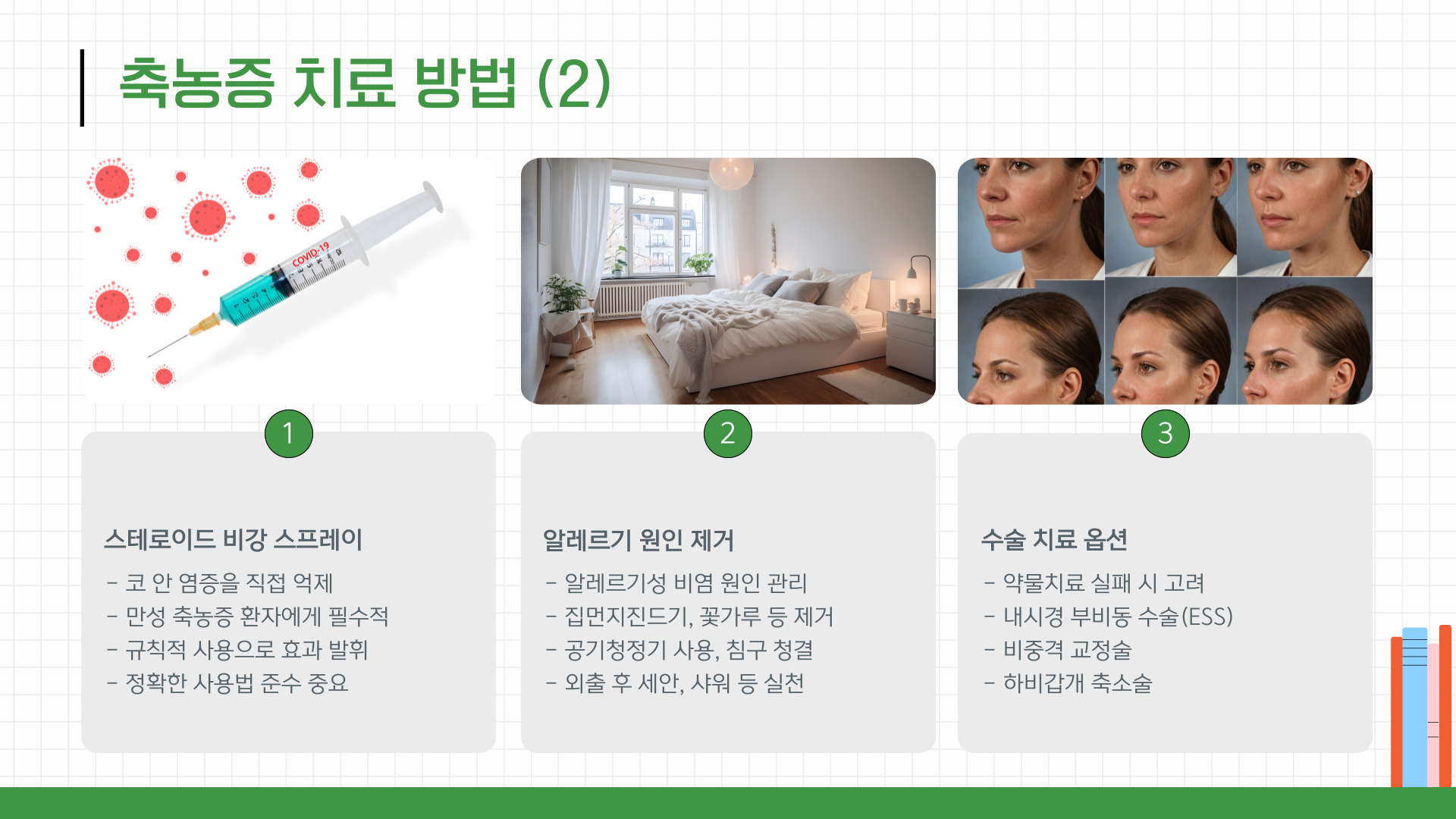 축농증 치료 방법 (2)

COVID-19

1

스테로이드 비강 스프레이

- 코 안 염증을 직접 억제
- 만성 축농증 환자에게 필수적
- 규칙적 사용으로 효과 발휘
- 정확한 사용법 준수 중요

2

알레르기 원인 제거

- 알레르기성 비염 원인 관리
- 집먼지진드기, 꽃가루 등 제거
- 공기청정기 사용, 침구 청결
- 외출 후 세안, 샤워 등 실천

3

수술 치료 옵션

- 약물치료 실패 시 고려
- 내시경 부비동 수술(ESS)
- 비중격 교정술
- 하비갑개 축소술